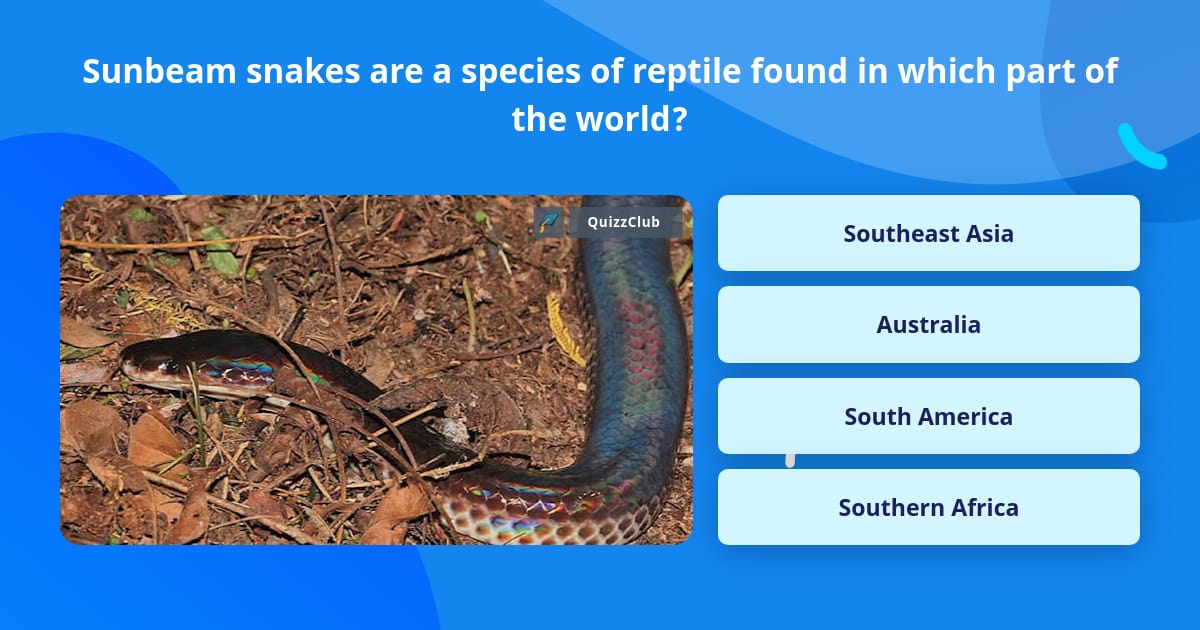 Sunbeam snakes are a species of reptile found in which part of the world?

QuizzClub

Southeast Asia

Australia

South America

Southern Africa